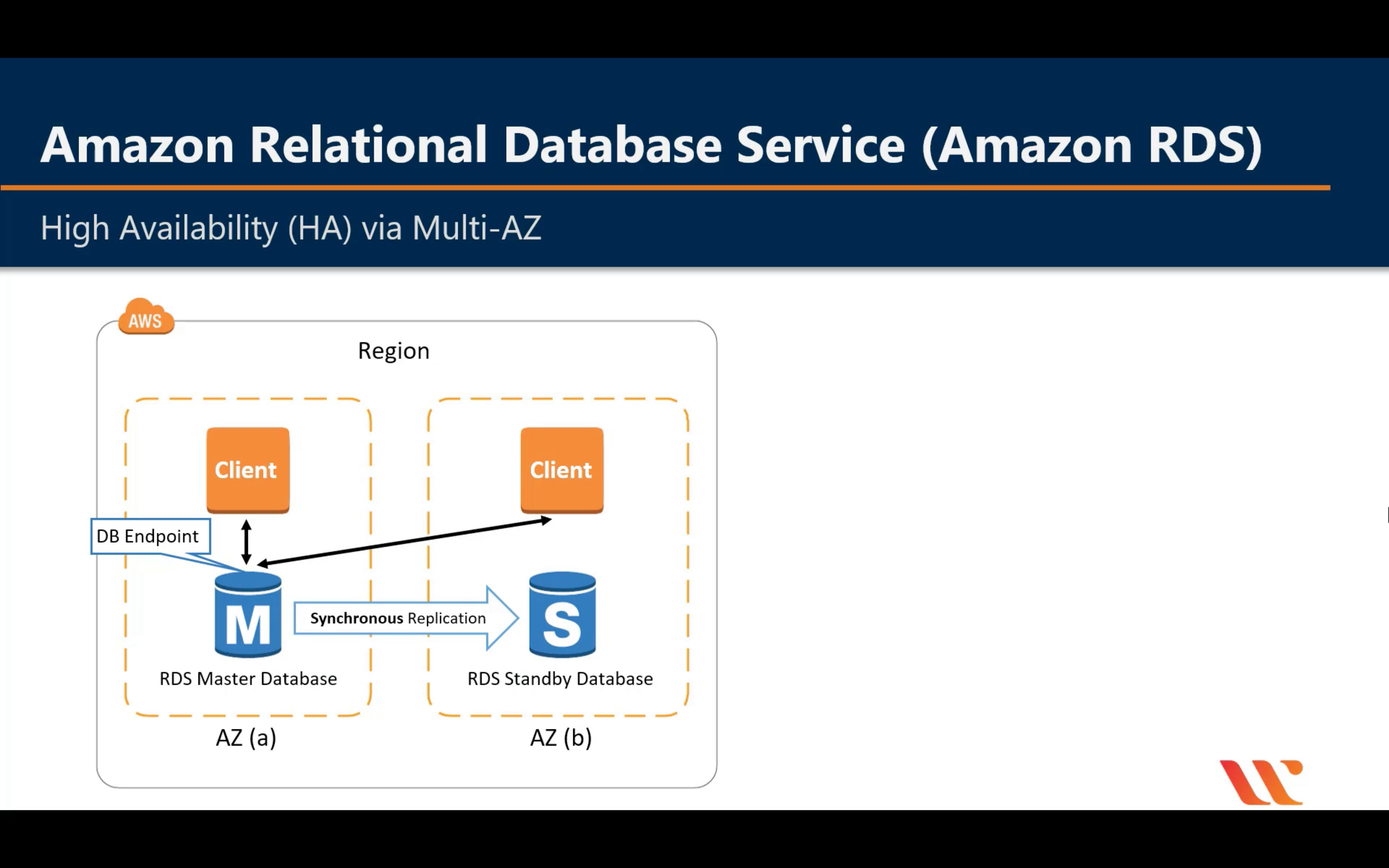 Amazon Relational Database Service (Amazon RDS)

High Availability (HA) via Multi-AZ

AWS

Region

Client

Client

DB Endpoint

M

Synchronous Replication

S

RDS Master Database

RDS Standby Database

AZ (a)

AZ (b)